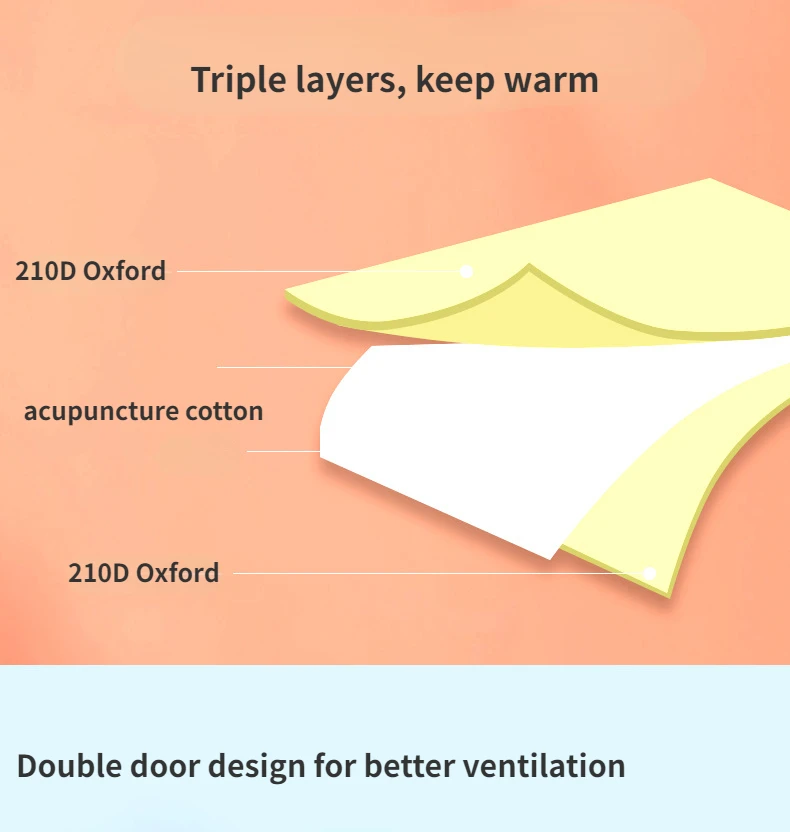 Triple layers, keep warm

210D Oxford

acupuncture cotton

210D Oxford

Double door design for better ventilation